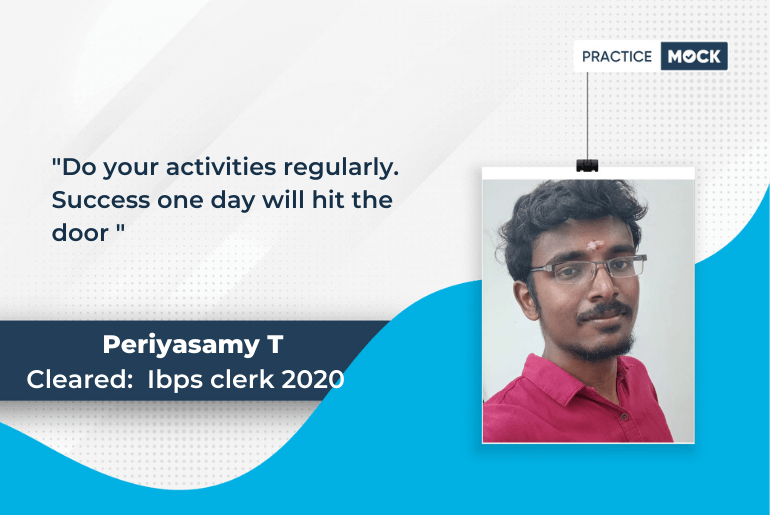 PRACTICE MOCK

"Do your activities regularly. Success one day will hit the door "

Periyasamy T
Cleared: Ibps clerk 2020